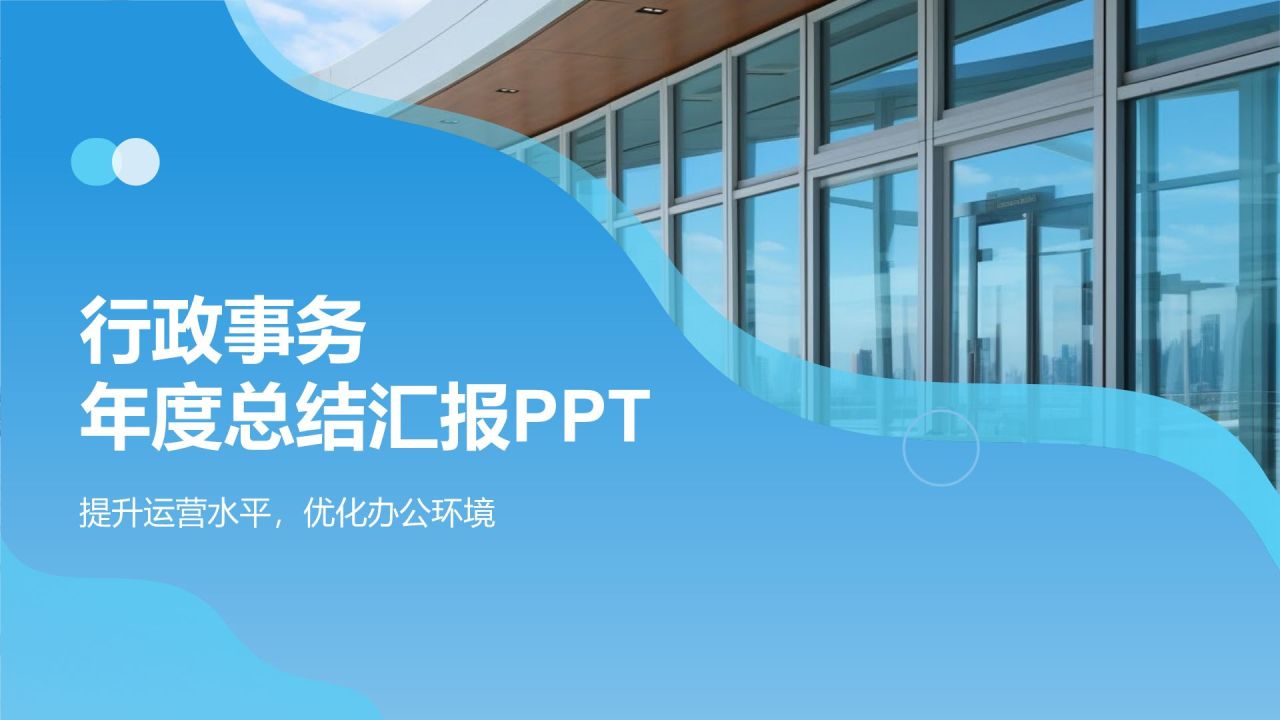 行政事务
年度总结汇报PPT

提升运营水平，优化办公环境